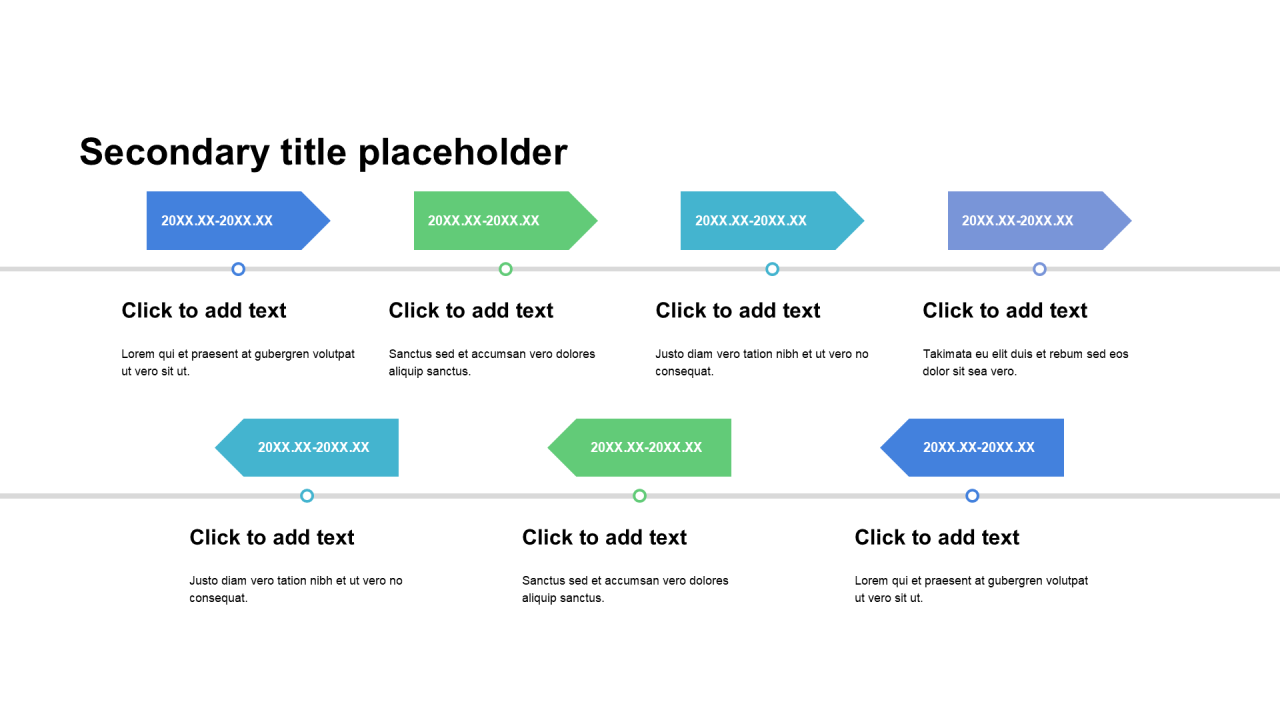 Secondary title placeholder

20XX.XX-20XX.XX

Click to add text

Lorem qui et praesent at gubergren volutpat ut vero sit ut.

20XX.XX-20XX.XX

Click to add text

Sanctus sed et accumsan vero dolores aliquip sanctus.

20XX.XX-20XX.XX

Click to add text

Justo diam vero tation nibh et ut vero no consequat.

20XX.XX-20XX.XX

Click to add text

Takimata eu elit duis et rebum sed eos dolor sit sea vero.

20XX.XX-20XX.XX

Click to add text

Justo diam vero tation nibh et ut vero no consequat.

20XX.XX-20XX.XX

Click to add text

Sanctus sed et accumsan vero dolores aliquip sanctus.

20XX.XX-20XX.XX

Click to add text

Lorem qui et praesent at gubergren volutpat ut vero sit ut.